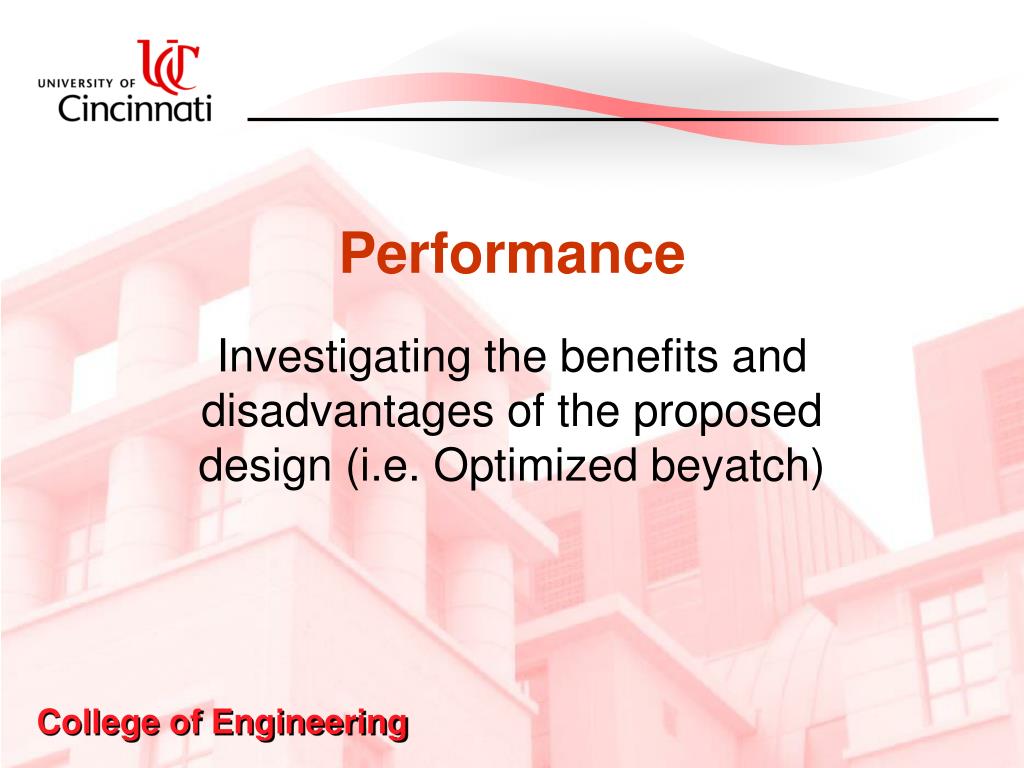 UC
UNIVERSITY OF
Cincinnati

Performance

Investigating the benefits and disadvantages of the proposed design (i.e. Optimized beyatch)

College of Engineering